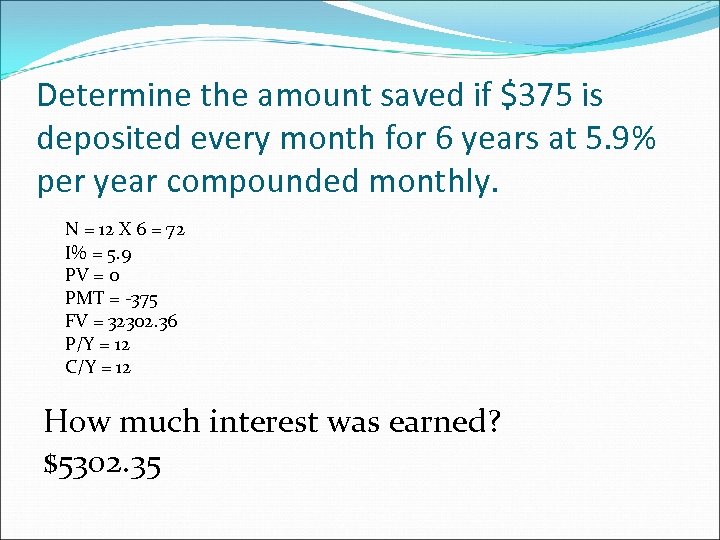 Determine the amount saved if \$375 is deposited every month for 6 years at 5.9% per year compounded monthly.

N = 12 X 6 = 72
I% = 5.9
PV = 0
PMT = -375
FV = 32302.36
P/Y = 12
C/Y = 12

How much interest was earned?
\$5302.35